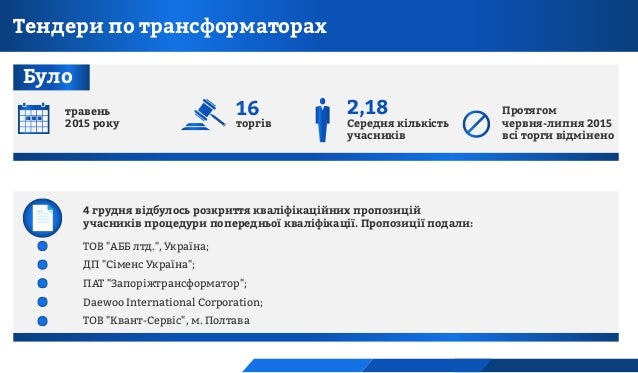 Тендери по трансформаторах

Було

травень 2015 року

16
торгів

2,18
Середня кількість учасників

Протягом червня-липня 2015 всі торги відмінено

4 грудня відбулось розкриття кваліфікаційних пропозицій учасників процедури попередньої кваліфікації. Пропозиції подали:

ТОВ "АББ лтд.", Україна;
ДП "Сіменс Україна";
ПАТ "Запоріжтрансформатор";
Daewoo International Corporation;
ТОВ "Квант-Сервіс", м. Полтава